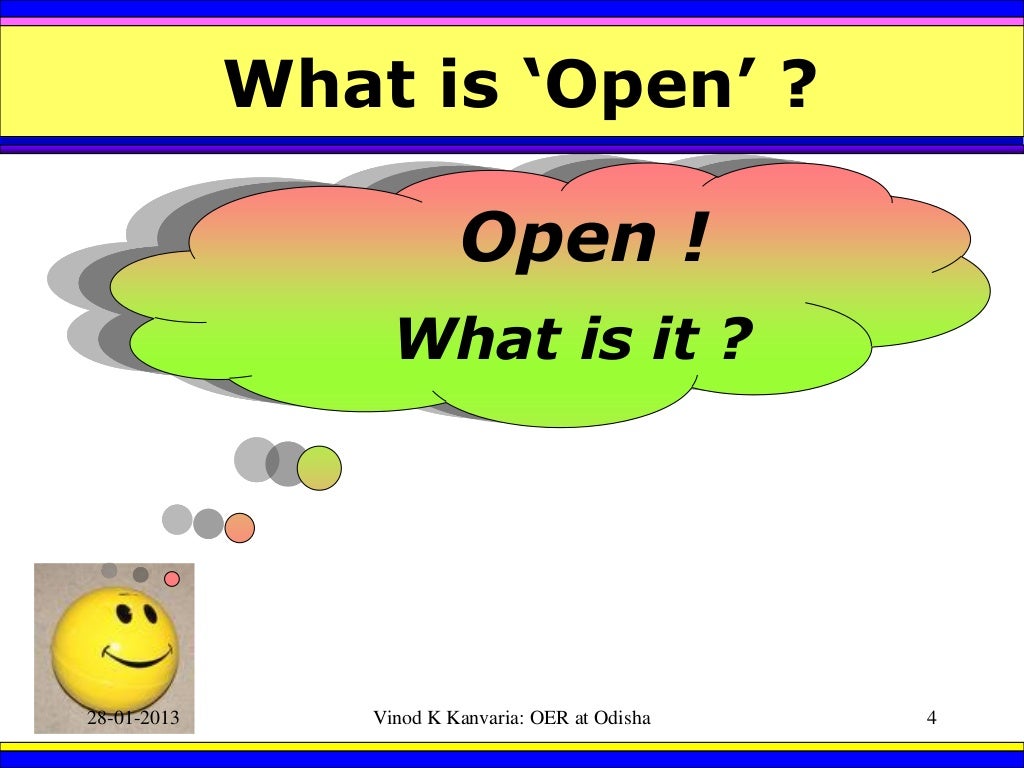 What is ‘Open’ ?

Open !

What is it ?

28-01-2013

Vinod K Kanvaria: OER at Odisha

4